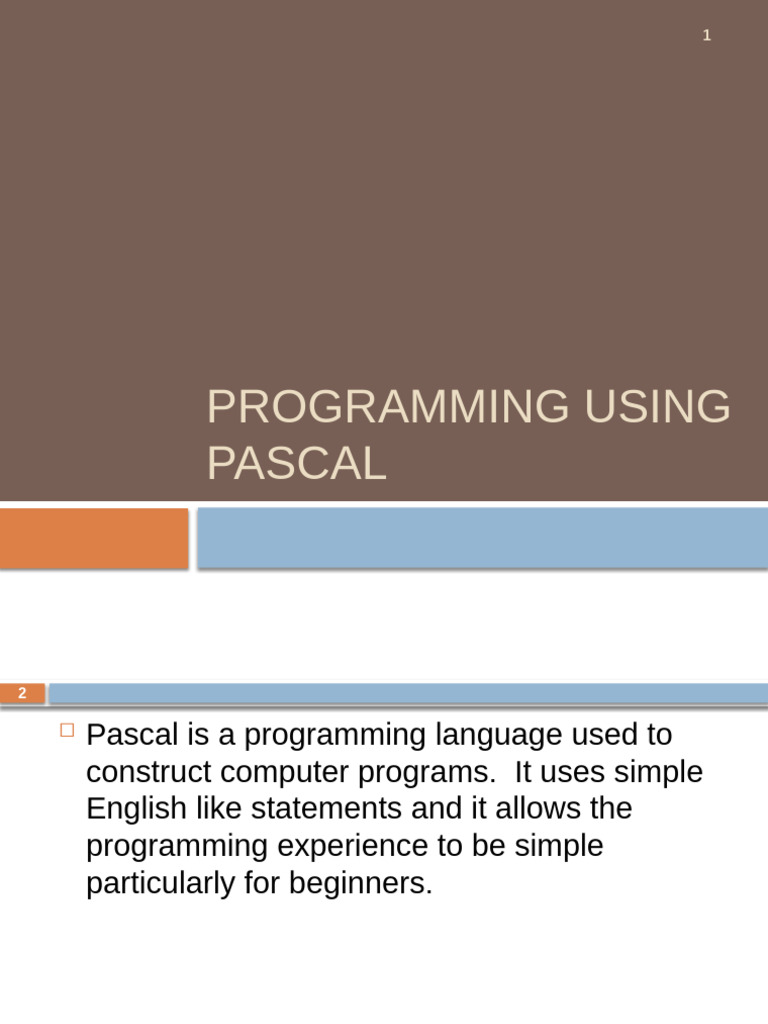 1

PROGRAMMING USING PASCAL

2

Pascal is a programming language used to construct computer programs. It uses simple English like statements and it allows the programming experience to be simple particularly for beginners.